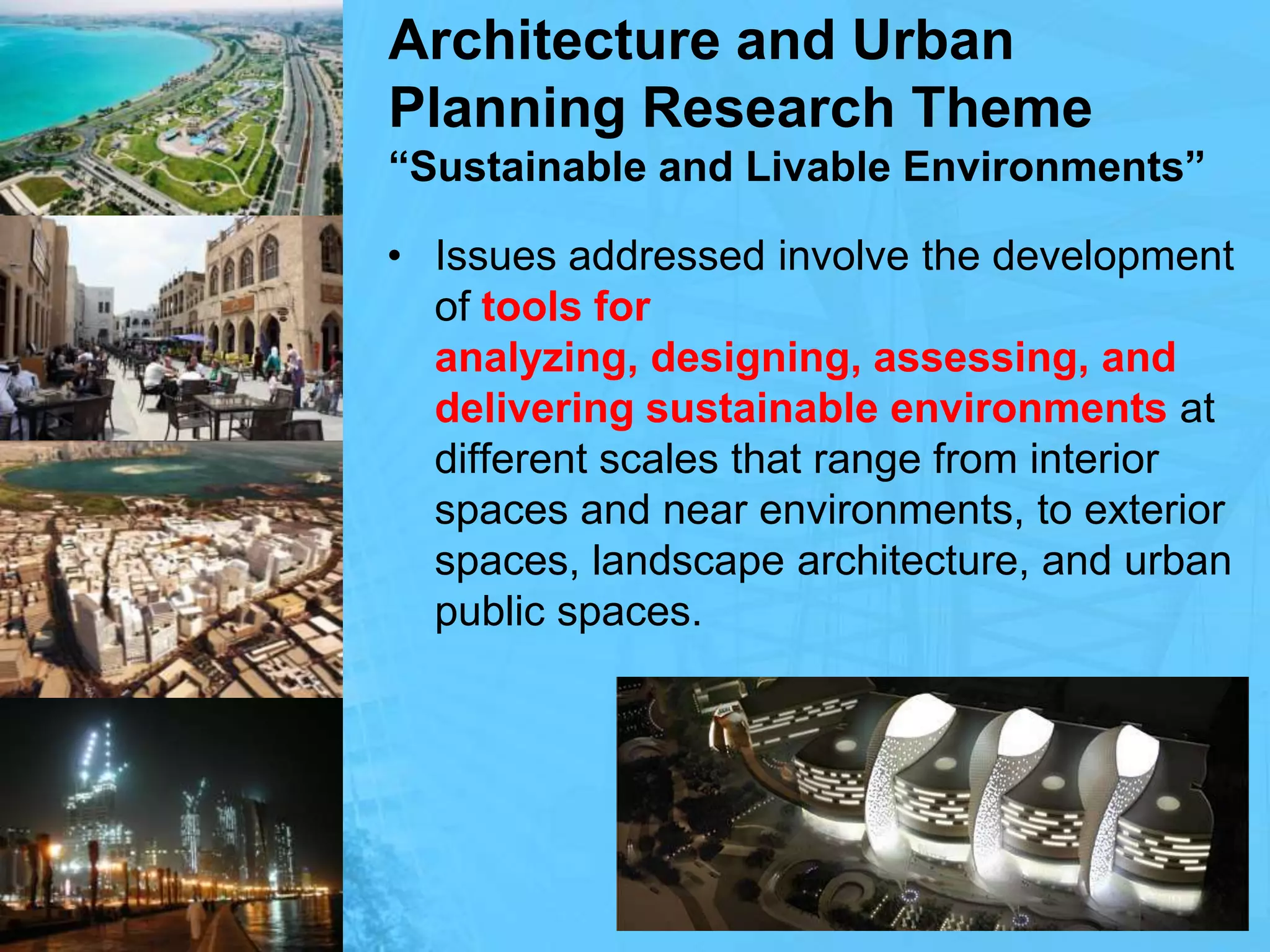 Architecture and Urban Planning Research Theme
“Sustainable and Livable Environments”

• Issues addressed involve the development of tools for analyzing, designing, assessing, and delivering sustainable environments at different scales that range from interior spaces and near environments, to exterior spaces, landscape architecture, and urban public spaces.